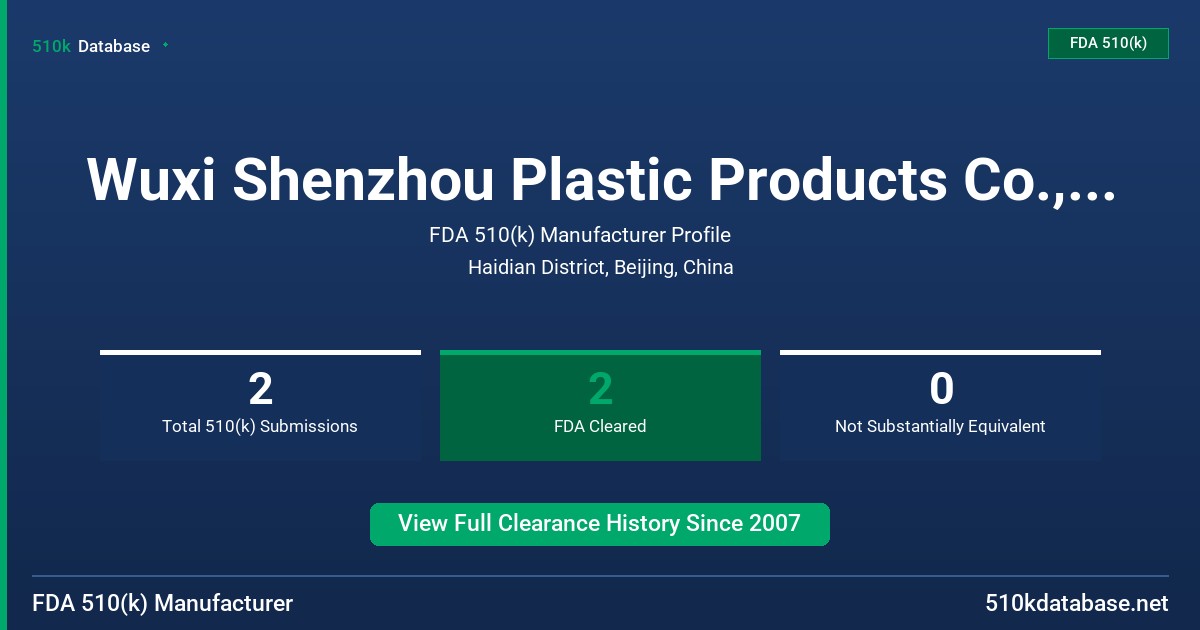 510k Database

FDA 510(k)

Wuxi Shenzhou Plastic Products Co.,...

FDA 510(k) Manufacturer Profile

Haidian District, Beijing, China

2
Total 510(k) Submissions

2
FDA Cleared

0
Not Substantially Equivalent

View Full Clearance History Since 2007

FDA 510(k) Manufacturer

510kdatabase.net